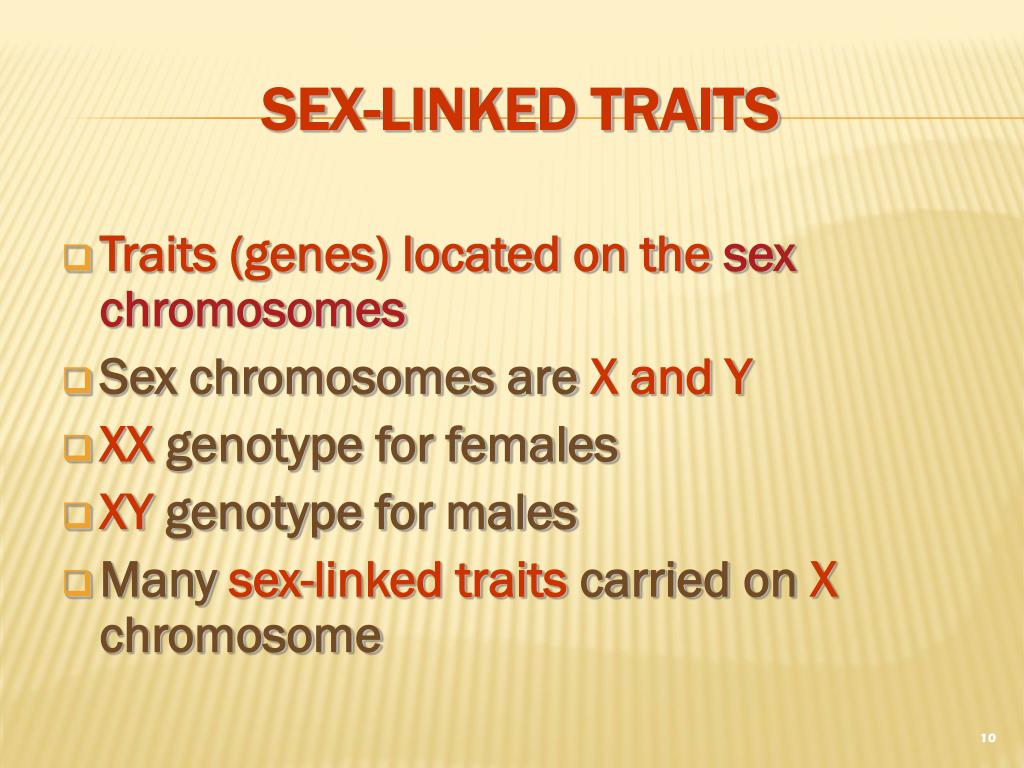 SEX-LINKED TRAITS

Traits (genes) located on the sex chromosomes

Sex chromosomes are X and Y

XX genotype for females

XY genotype for males

Many sex-linked traits carried on X chromosome

10